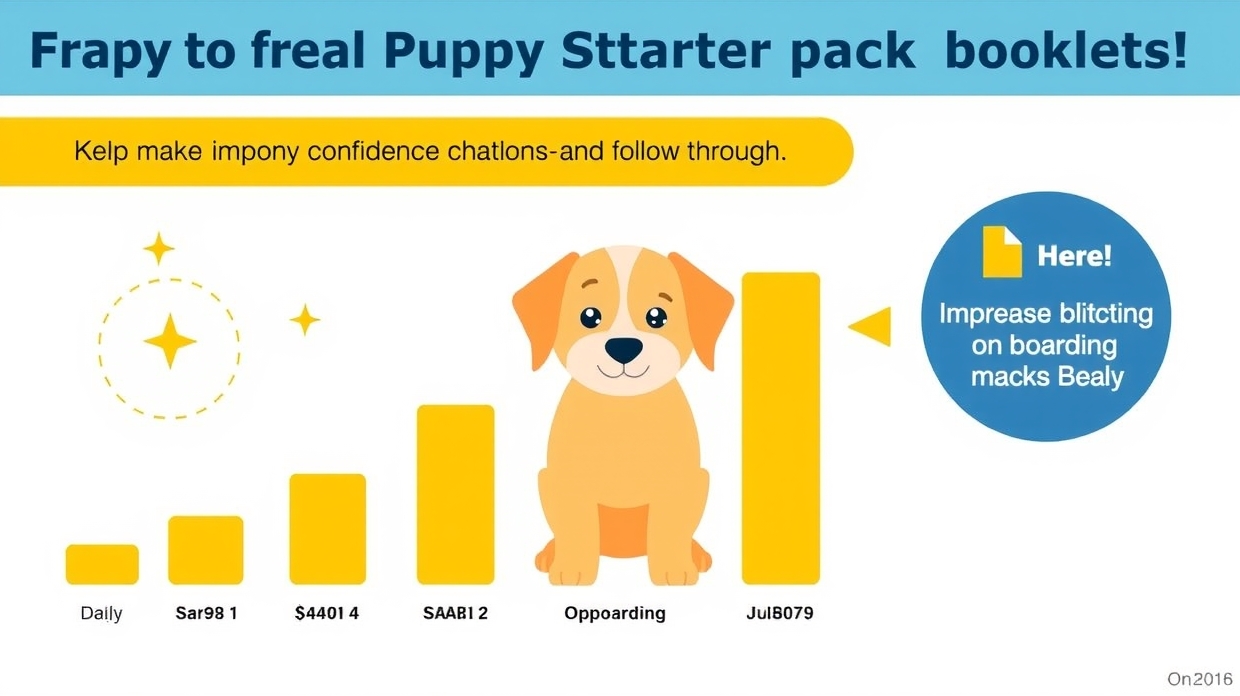 Frapy to freal Puppy Sttarter pack booklets!

Kelp make impony confidence chatlons-and follow through.

Here!

Imprease blitcting on boarding macks Bealy

Daily

Sar98 1

$4401 4

SAABI 2

Oppoarding

JulB079

On2016